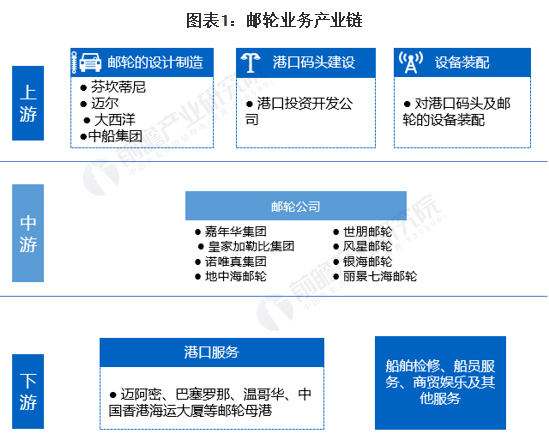 图表1：邮轮业务产业链

上游

邮轮的设计制造
● 芬坎蒂尼
● 迈尔
● 大西洋
●中船集团

港口码头建设
● 港口投资开发公司

设备装配
● 对港口码头及邮轮的设备装配

中游

邮轮公司
● 嘉年华集团
● 皇家加勒比集团
● 诺唯真集团
● 地中海邮轮
● 世朋邮轮
● 风星邮轮
● 银海邮轮
● 丽景七海邮轮

下游

港口服务
● 迈阿密、巴塞罗那、温哥华、中国香港海运大厦等邮轮母港

船舶检修、船员服务、商贸娱乐及其他服务

前瞻产业研究院
前瞻产业研究院